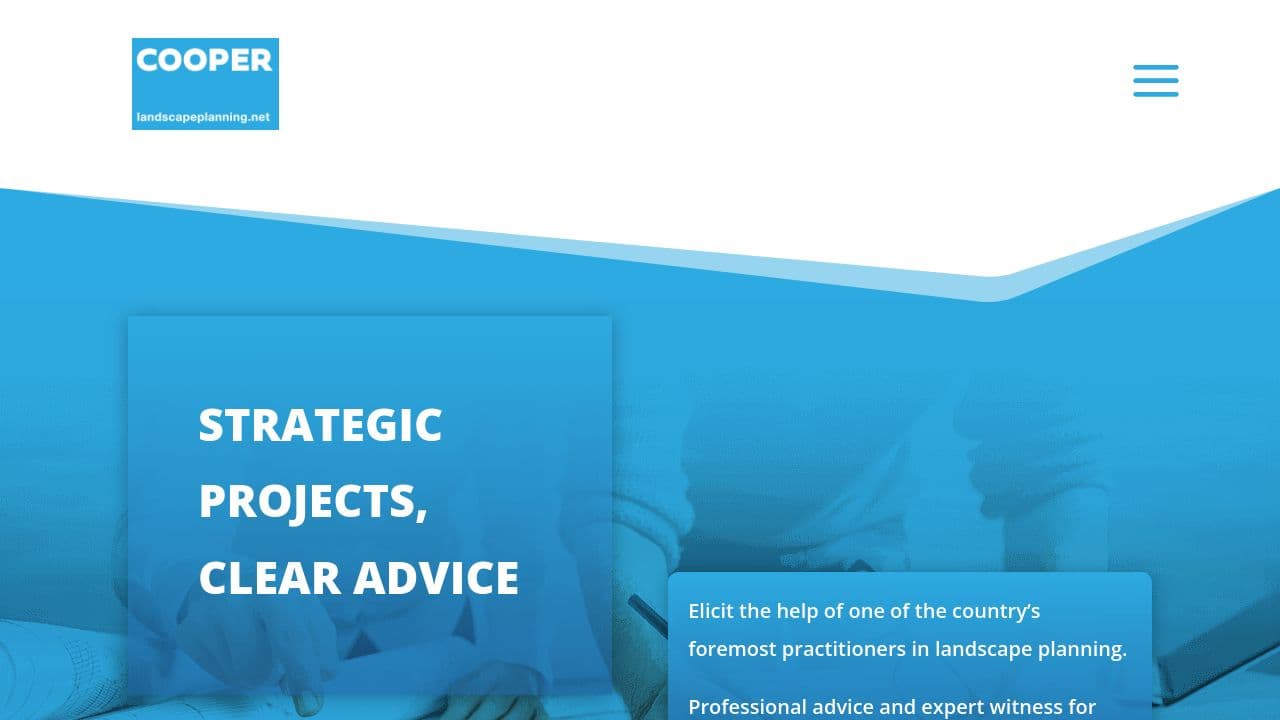 COOPER
landscapeplanning.net

STRATEGIC PROJECTS, CLEAR ADVICE

Elicit the help of one of the country's foremost practitioners in landscape planning.

Professional advice and expert witness for